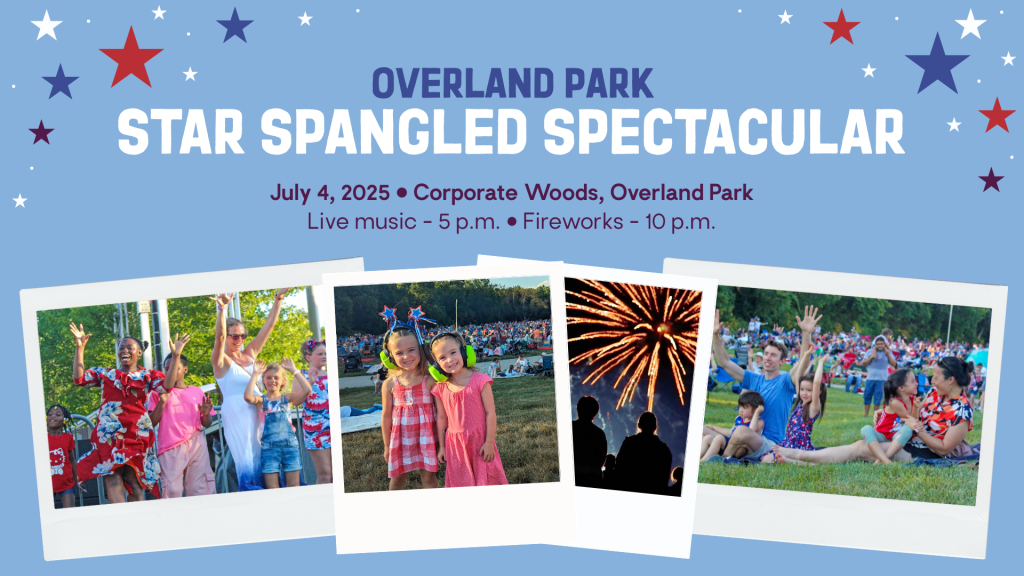 OVERLAND PARK
STAR SPANGLED SPECTACULAR

July 4, 2025 • Corporate Woods, Overland Park
Live music - 5 p.m. • Fireworks - 10 p.m.